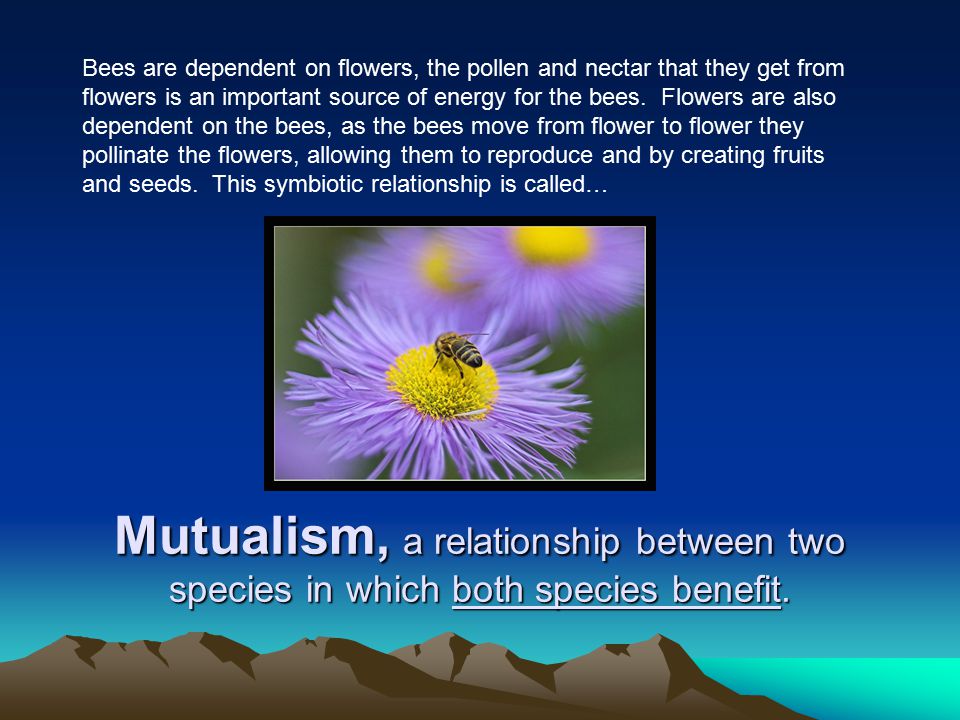 Bees are dependent on flowers, the pollen and nectar that they get from flowers is an important source of energy for the bees. Flowers are also dependent on the bees, as the bees move from flower to flower they pollinate the flowers, allowing them to reproduce and by creating fruits and seeds. This symbiotic relationship is called…

Mutualism, a relationship between two species in which both species benefit.